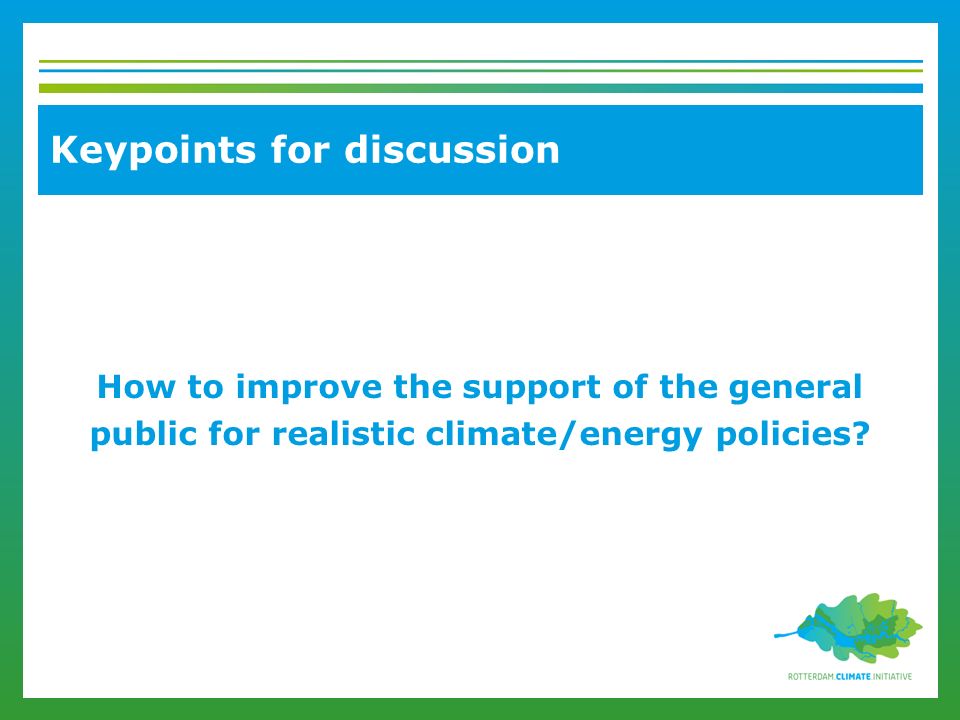 Keypoints for discussion

How to improve the support of the general public for realistic climate/energy policies?

ROTTERDAM CLIMATE INITIATIVE